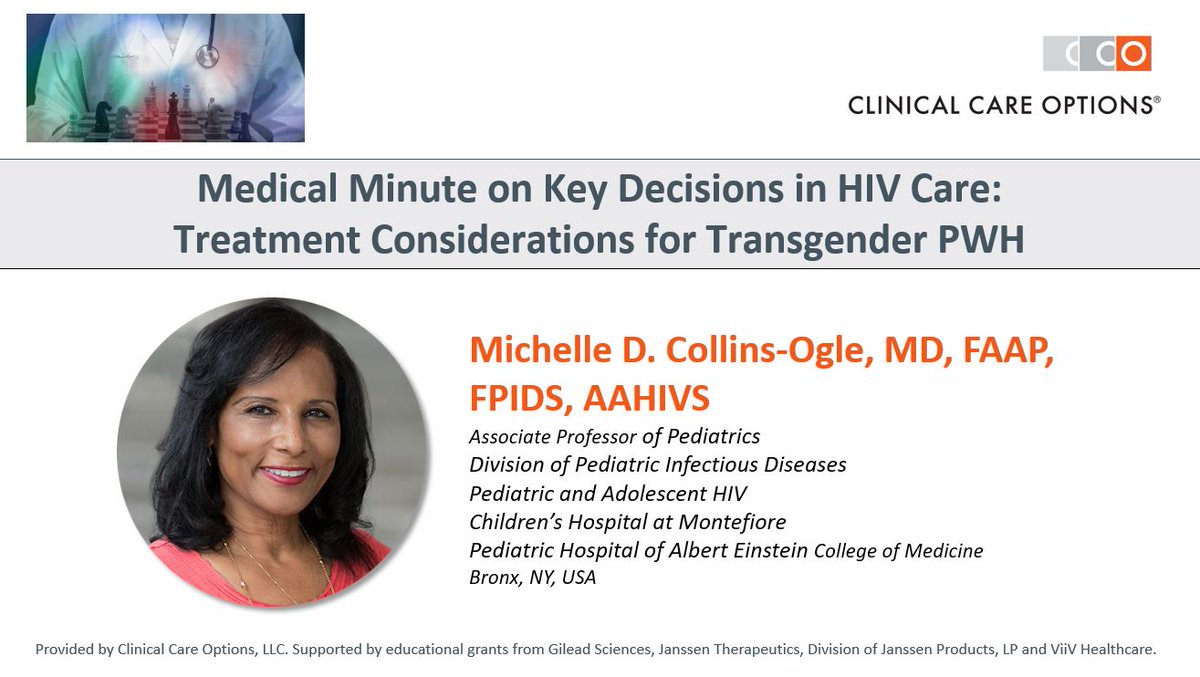 CCO
CLINICAL CARE OPTIONS®

Medical Minute on Key Decisions in HIV Care: Treatment Considerations for Transgender PWH

Michelle D. Collins-Ogle, MD, FAAP, FPIDS, AAHIVS
Associate Professor of Pediatrics
Division of Pediatric Infectious Diseases
Pediatric and Adolescent HIV
Children's Hospital at Montefiore
Pediatric Hospital of Albert Einstein College of Medicine
Bronx, NY, USA

Provided by Clinical Care Options, LLC. Supported by educational grants from Gilead Sciences, Janssen Therapeutics, Division of Janssen Products, LP and ViiV Healthcare.